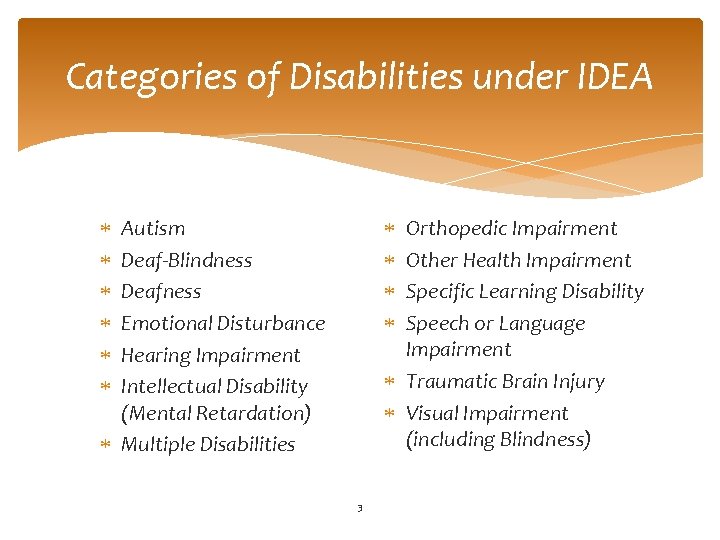 Categories of Disabilities under IDEA

* Autism
* Deaf-Blindness
* Deafness
* Emotional Disturbance
* Hearing Impairment
* Intellectual Disability (Mental Retardation)
* Multiple Disabilities

* Orthopedic Impairment
* Other Health Impairment
* Specific Learning Disability
* Speech or Language Impairment
* Traumatic Brain Injury
* Visual Impairment (including Blindness)

3